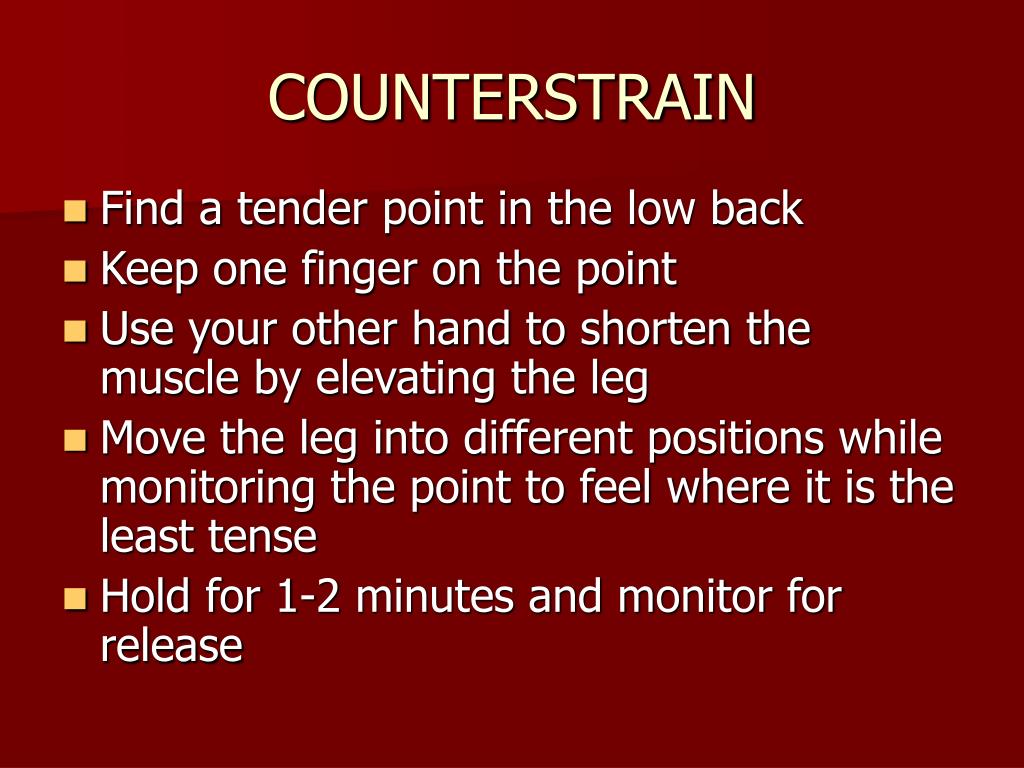 COUNTERSTRAIN

- Find a tender point in the low back
- Keep one finger on the point
- Use your other hand to shorten the muscle by elevating the leg
- Move the leg into different positions while monitoring the point to feel where it is the least tense
- Hold for 1-2 minutes and monitor for release